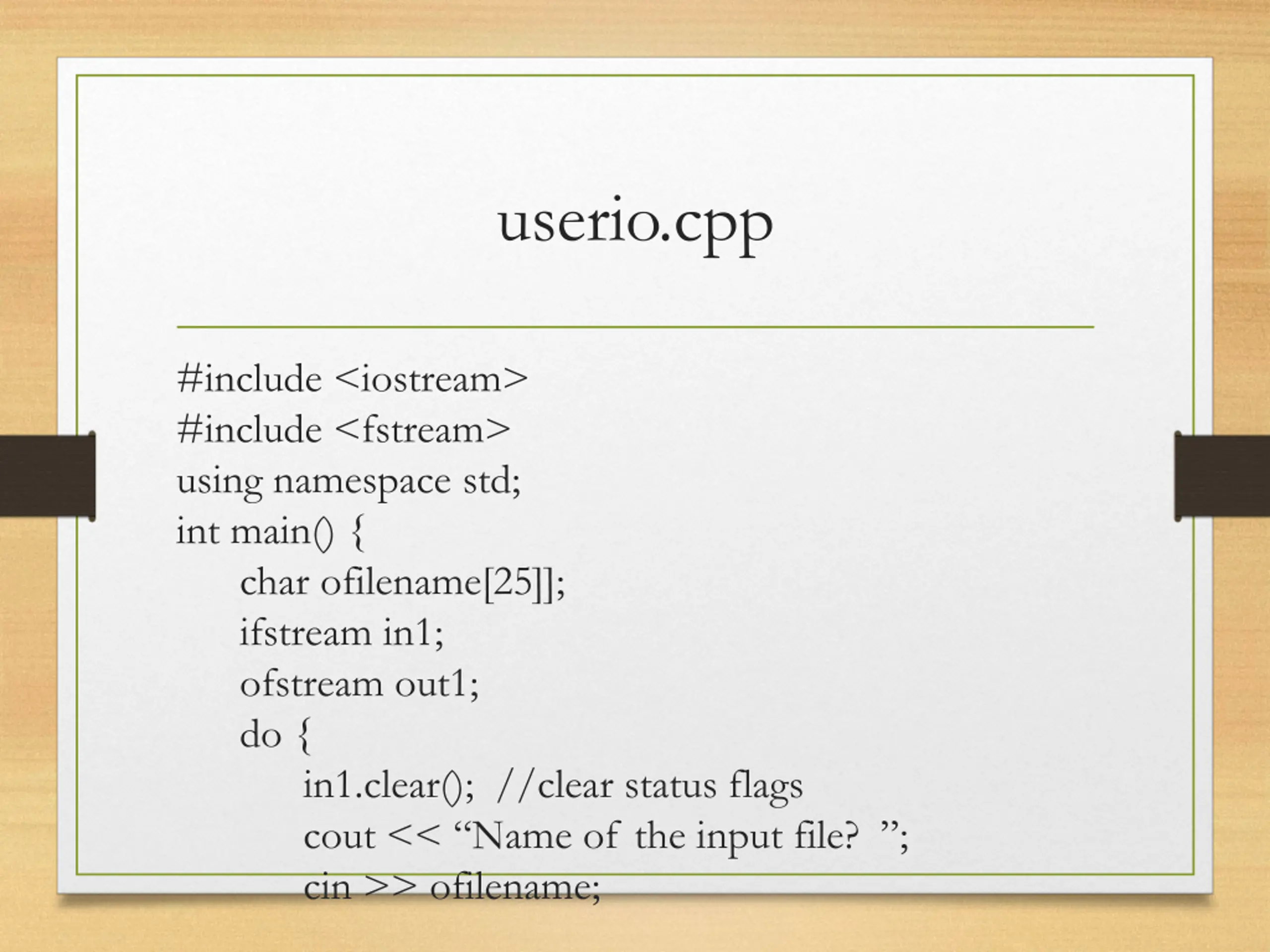 userio.cpp

#include <iostream>
#include <fstream>
using namespace std;
int main() {
char ofilename[25]];
ifstream in1;
ofstream out1;
do {
in1.clear(); //clear status flags
cout << “Name of the input file? ”;
cin >> ofilename;